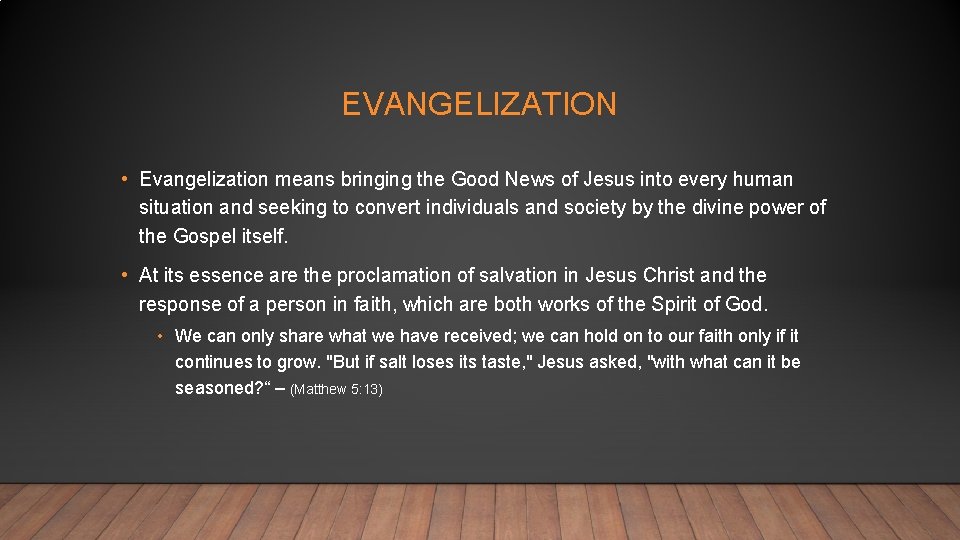 EVANGELIZATION

• Evangelization means bringing the Good News of Jesus into every human situation and seeking to convert individuals and society by the divine power of the Gospel itself.

• At its essence are the proclamation of salvation in Jesus Christ and the response of a person in faith, which are both works of the Spirit of God.

• We can only share what we have received; we can hold on to our faith only if it continues to grow. "But if salt loses its taste," Jesus asked, "with what can it be seasoned?“ – (Matthew 5:13)